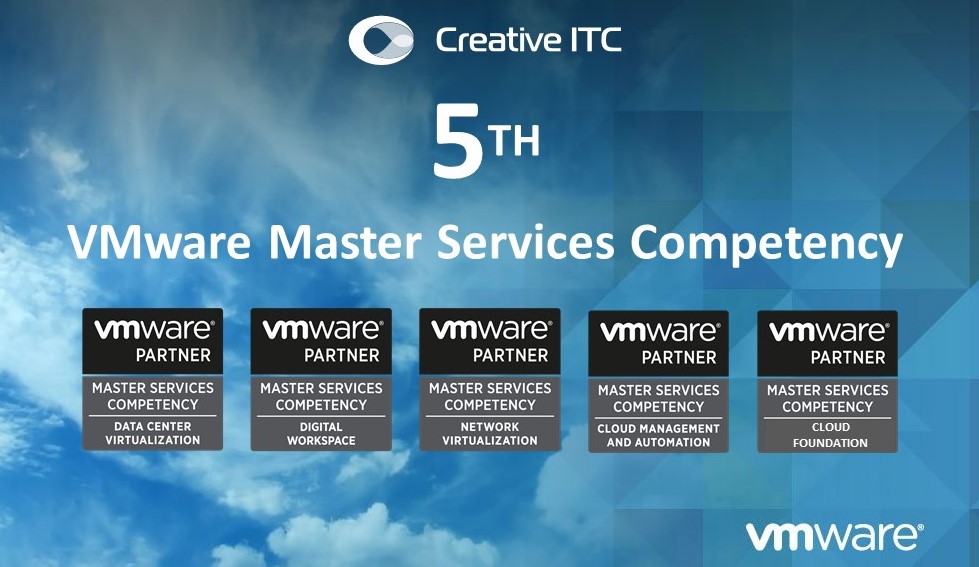 Creative ITC

5TH

VMware Master Services Competency

vmware® PARTNER
MASTER SERVICES COMPETENCY
DATA CENTER VIRTUALIZATION

vmware® PARTNER
MASTER SERVICES COMPETENCY
DIGITAL WORKSPACE

vmware® PARTNER
MASTER SERVICES COMPETENCY
NETWORK VIRTUALIZATION

vmware® PARTNER
MASTER SERVICES COMPETENCY
CLOUD MANAGEMENT AND AUTOMATION

vmware® PARTNER
MASTER SERVICES COMPETENCY
CLOUD FOUNDATION

vmware®